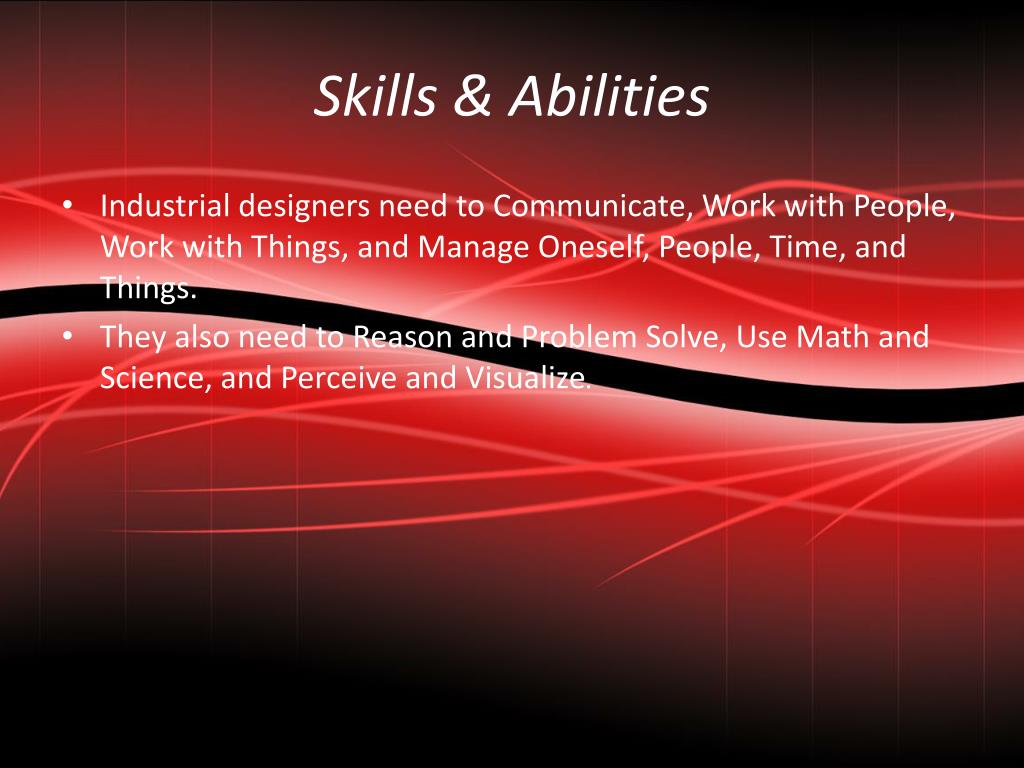 Skills & Abilities

• Industrial designers need to Communicate, Work with People, Work with Things, and Manage Oneself, People, Time, and Things.

• They also need to Reason and Problem Solve, Use Math and Science, and Perceive and Visualize.